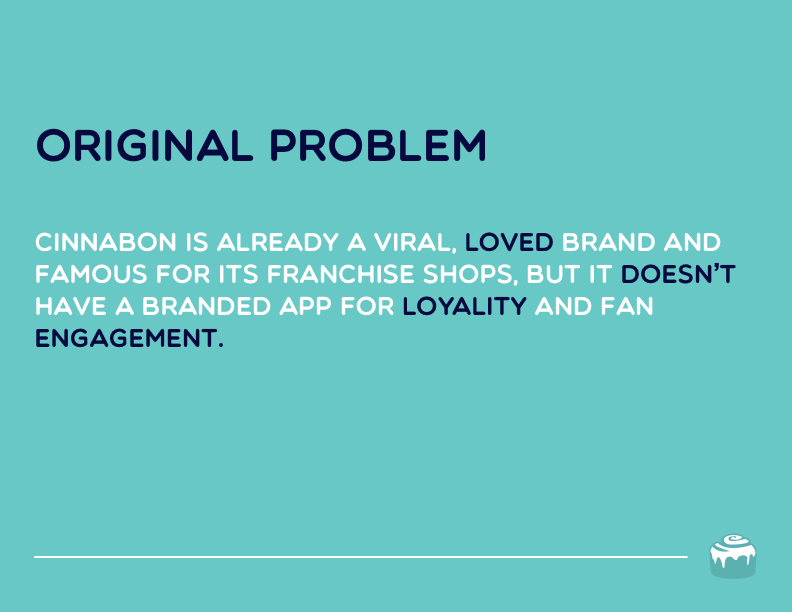 ORIGINAL PROBLEM

CINNABON IS ALREADY A VIRAL, LOVED BRAND AND FAMOUS FOR ITS FRANCHISE SHOPS, BUT IT DOESN'T HAVE A BRANDED APP FOR LOYALITY AND FAN ENGAGEMENT.